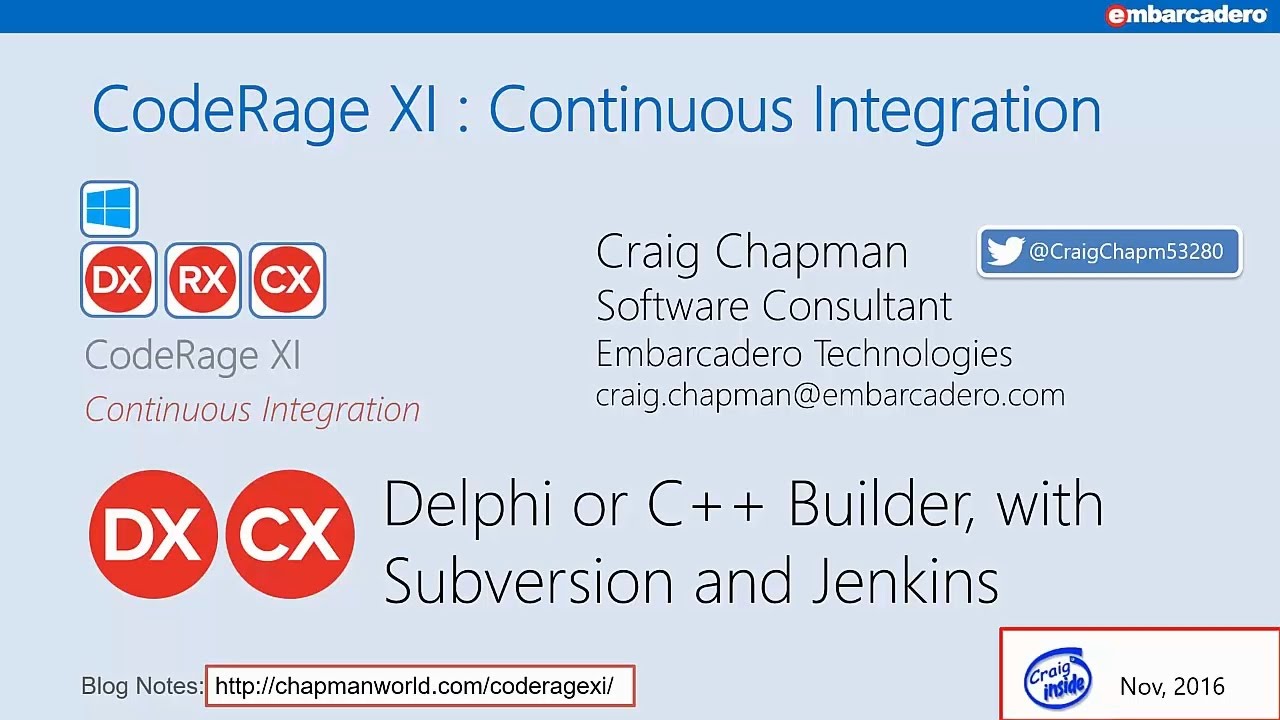 embarcadero

CodeRage XI : Continuous Integration

DX RX CX

CodeRage XI

Continuous Integration

Craig Chapman

Software Consultant

Embarcadero Technologies

craig.chapman@embarcadero.com

@CraigChapm53280

DX CX

Delphi or C++ Builder, with Subversion and Jenkins

Blog Notes: http://chapmanworld.com/coderagexi/

Craig inside

Nov, 2016